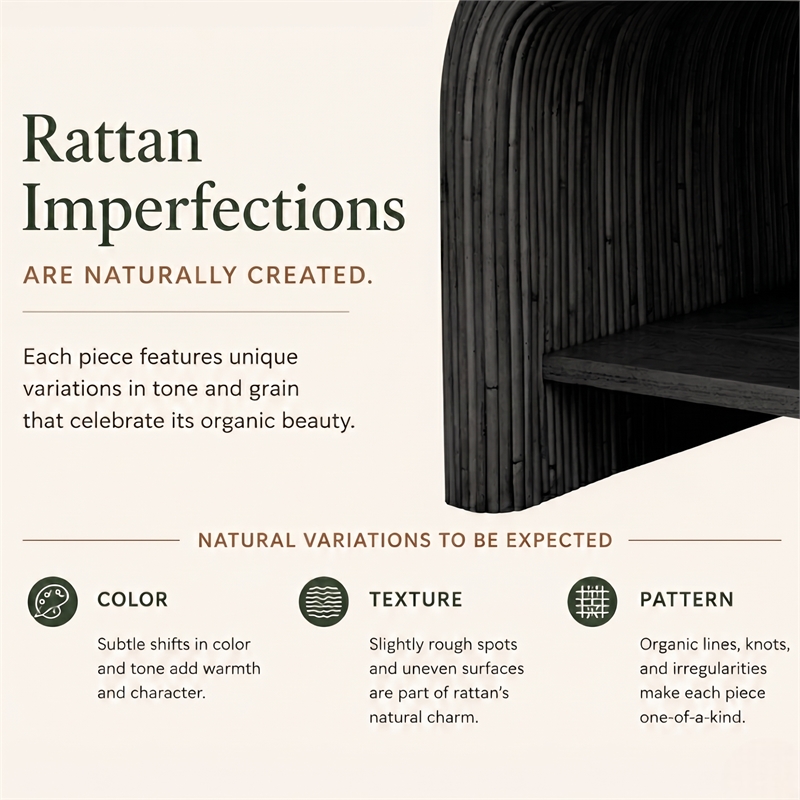 Rattan Imperfections

ARE NATURALLY CREATED.

Each piece features unique variations in tone and grain that celebrate its organic beauty.

NATURAL VARIATIONS TO BE EXPECTED

COLOR

Subtle shifts in color and tone add warmth and character.

TEXTURE

Slightly rough spots and uneven surfaces are part of rattan's natural charm.

PATTERN

Organic lines, knots, and irregularities make each piece one-of-a-kind.